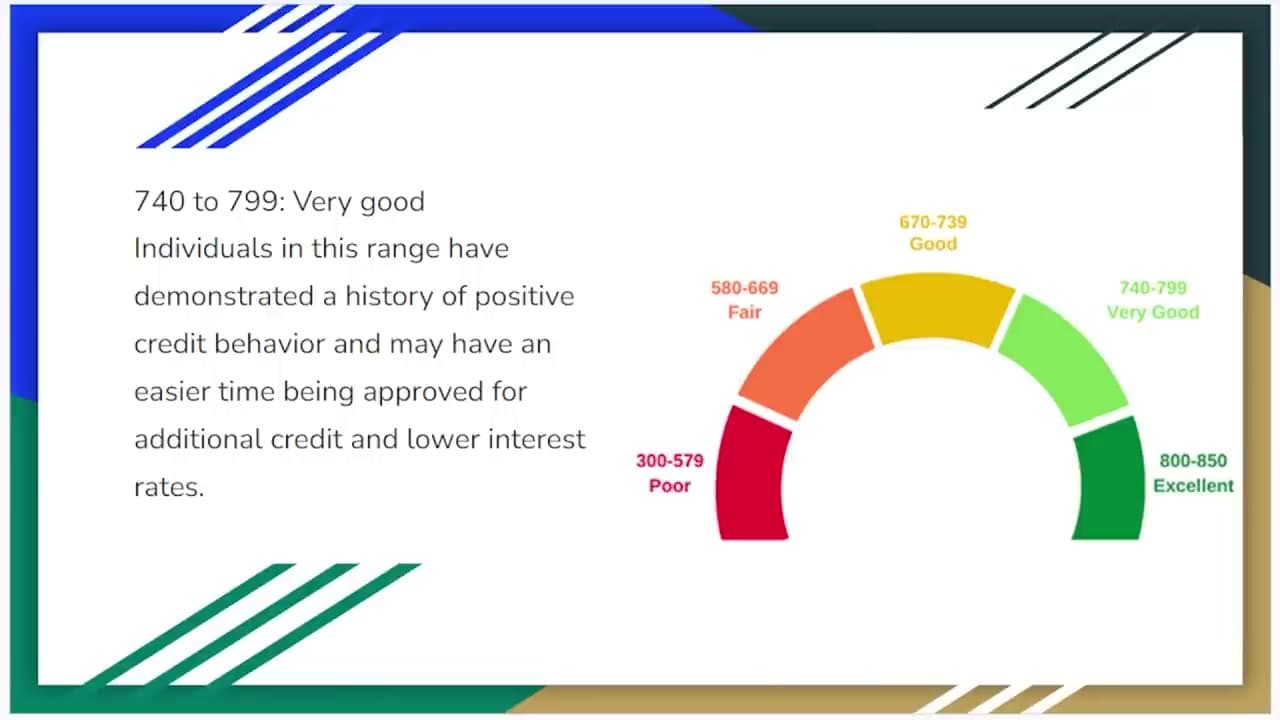 740 to 799: Very good
Individuals in this range have demonstrated a history of positive credit behavior and may have an easier time being approved for additional credit and lower interest rates.

300-579
Poor

580-669
Fair

670-739
Good

740-799
Very Good

800-850
Excellent